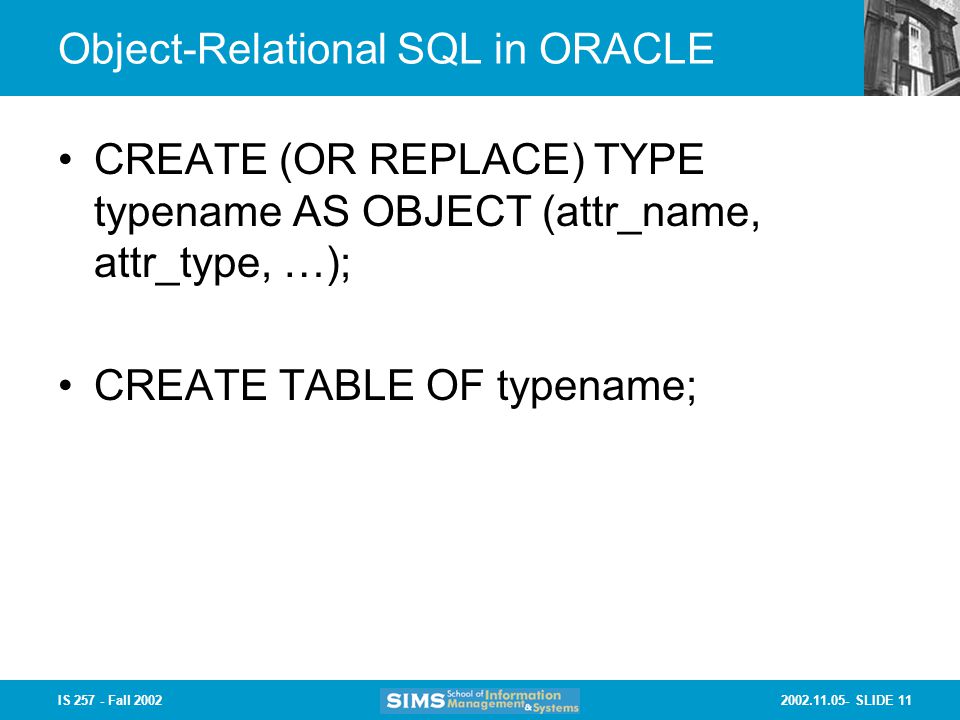 Object-Relational SQL in ORACLE

• CREATE (OR REPLACE) TYPE typename AS OBJECT (attr_name, attr_type, …);

• CREATE TABLE OF typename;

IS 257 - Fall 2002

SIMS School of Information Management & Systems

2002.11.05- SLIDE 11